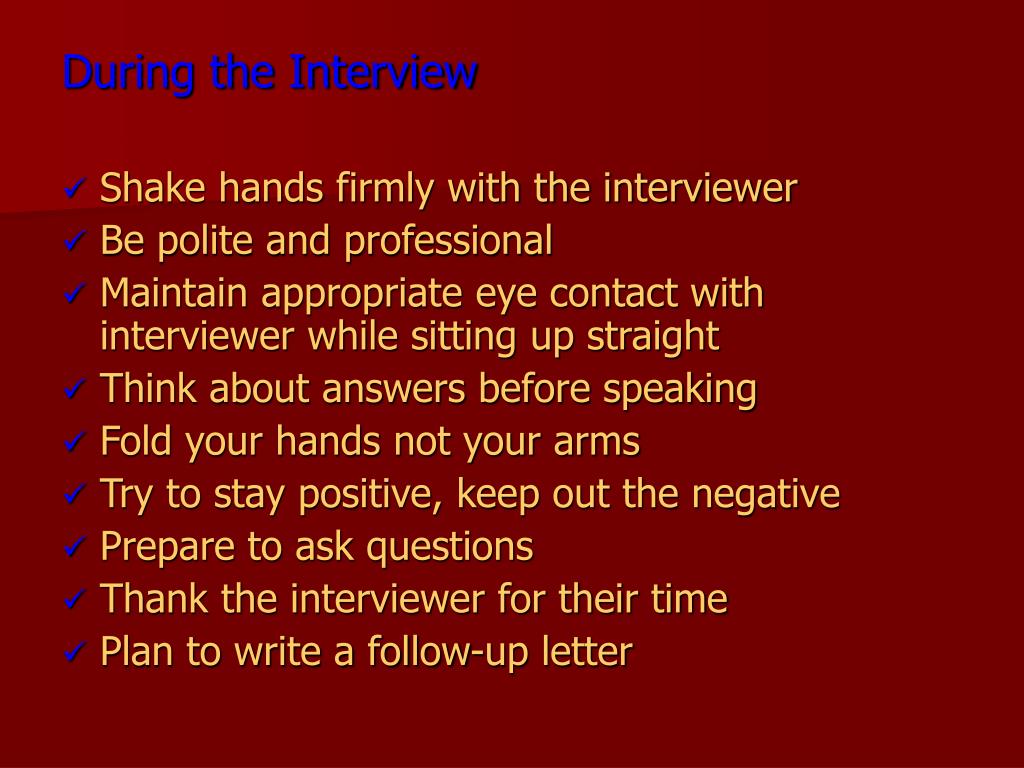 During the Interview

✓ Shake hands firmly with the interviewer
✓ Be polite and professional
✓ Maintain appropriate eye contact with interviewer while sitting up straight
✓ Think about answers before speaking
✓ Fold your hands not your arms
✓ Try to stay positive, keep out the negative
✓ Prepare to ask questions
✓ Thank the interviewer for their time
✓ Plan to write a follow-up letter